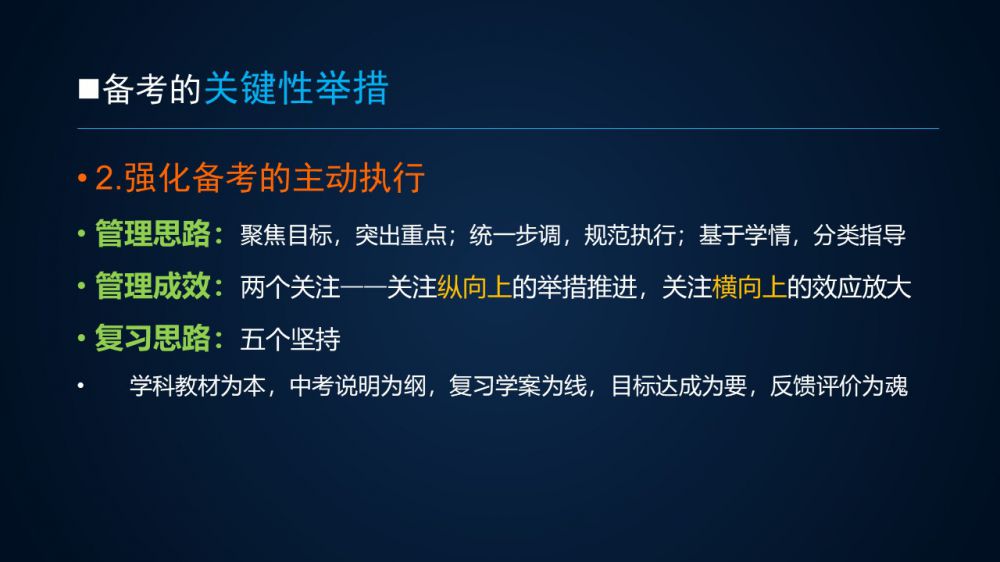 ■备考的关键性举措

• 2.强化备考的主动执行

• 管理思路：聚焦目标，突出重点；统一步调，规范执行；基于学情，分类指导

• 管理成效：两个关注——关注纵向上的举措推进，关注横向上的效应放大

• 复习思路：五个坚持

• 学科教材为本，中考说明为纲，复习学案为线，目标达成为要，反馈评价为魂